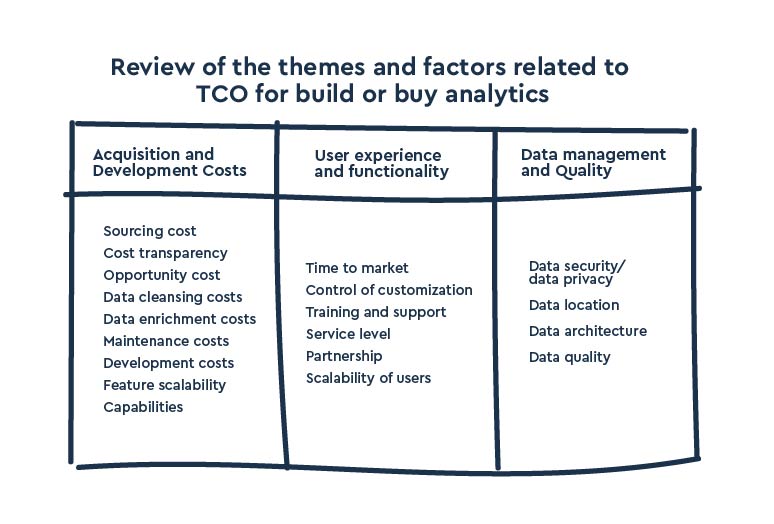 Review of the themes and factors related to TCO for build or buy analytics

| Acquisition and Development Costs | User experience and functionality | Data management and Quality |
|---|---|---|
| Sourcing cost<br>Cost transparency<br>Opportunity cost<br>Data cleansing costs<br>Data enrichment costs<br>Maintenance costs<br>Development costs<br>Feature scalability<br>Capabilities | Time to market<br>Control of customization<br>Training and support<br>Service level<br>Partnership<br>Scalability of users | Data security/ data privacy<br>Data location<br>Data architecture<br>Data quality |